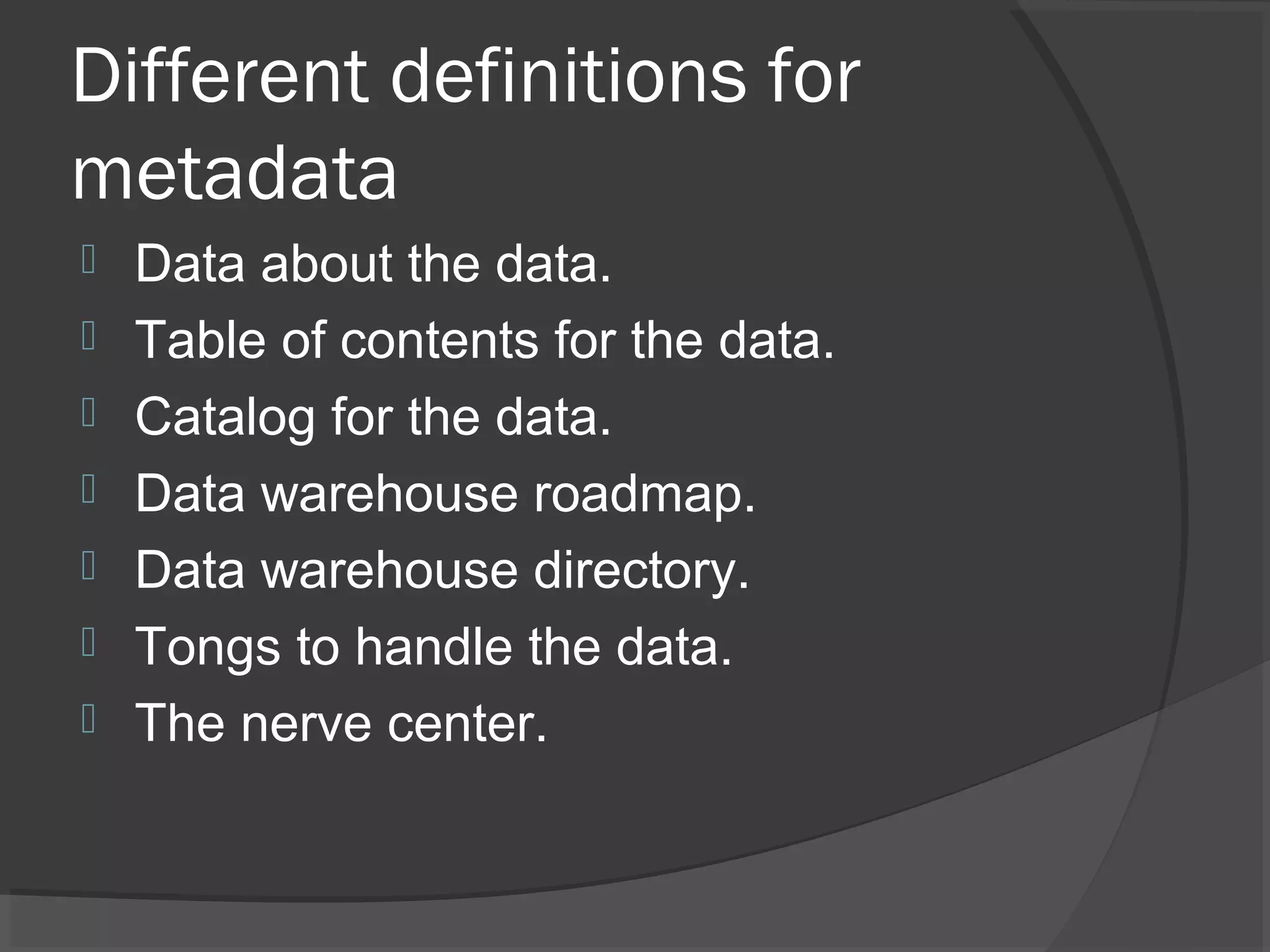 Different definitions for metadata

- Data about the data.
- Table of contents for the data.
- Catalog for the data.
- Data warehouse roadmap.
- Data warehouse directory.
- Tongs to handle the data.
- The nerve center.